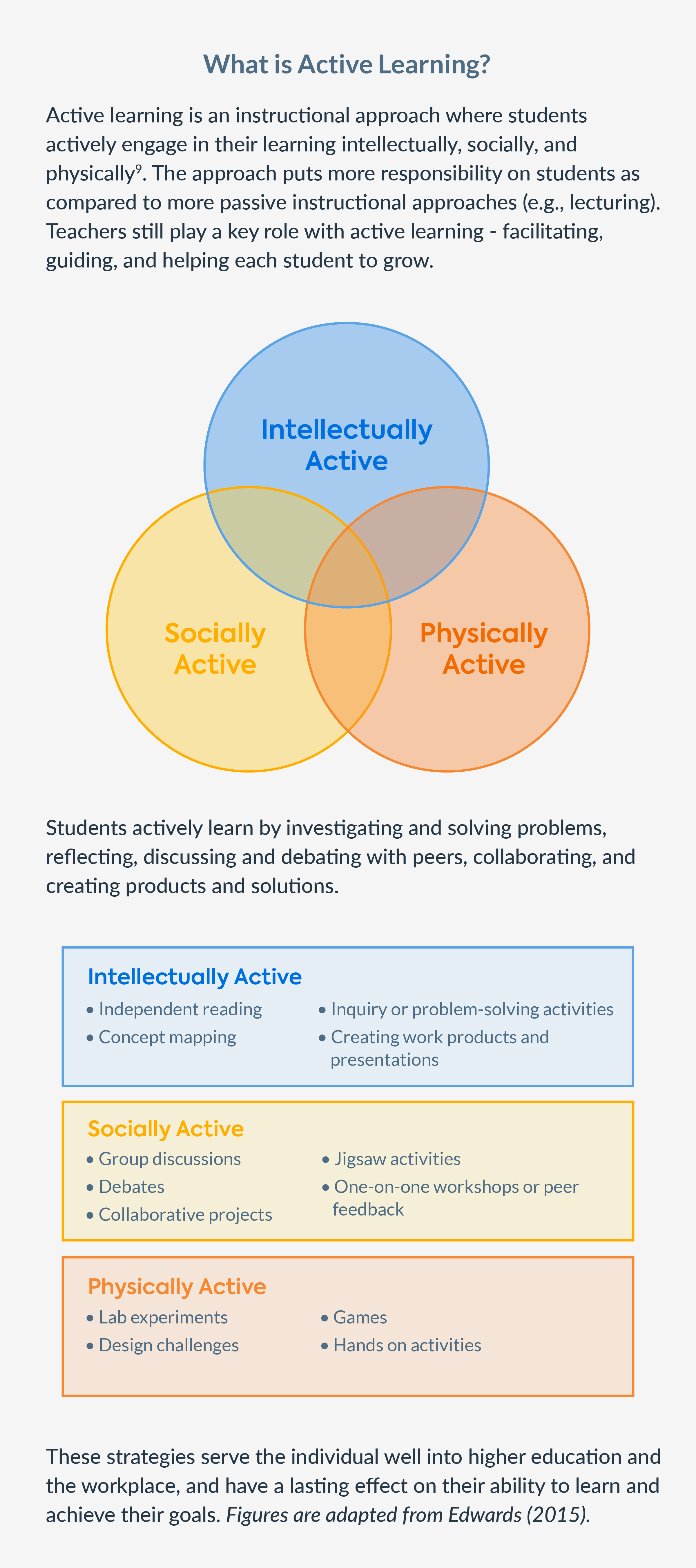 What is Active Learning?

Active learning is an instructional approach where students actively engage in their learning intellectually, socially, and physically$^9$. The approach puts more responsibility on students as compared to more passive instructional approaches (e.g., lecturing). Teachers still play a key role with active learning - facilitating, guiding, and helping each student to grow.

Intellectually Active

Socially Active

Physically Active

Students actively learn by investigating and solving problems, reflecting, discussing and debating with peers, collaborating, and creating products and solutions.

Intellectually Active
• Independent reading
• Concept mapping
• Inquiry or problem-solving activities
• Creating work products and presentations

Socially Active
• Group discussions
• Debates
• Collaborative projects
• Jigsaw activities
• One-on-one workshops or peer feedback

Physically Active
• Lab experiments
• Design challenges
• Games
• Hands on activities

These strategies serve the individual well into higher education and the workplace, and have a lasting effect on their ability to learn and achieve their goals. Figures are adapted from Edwards (2015).